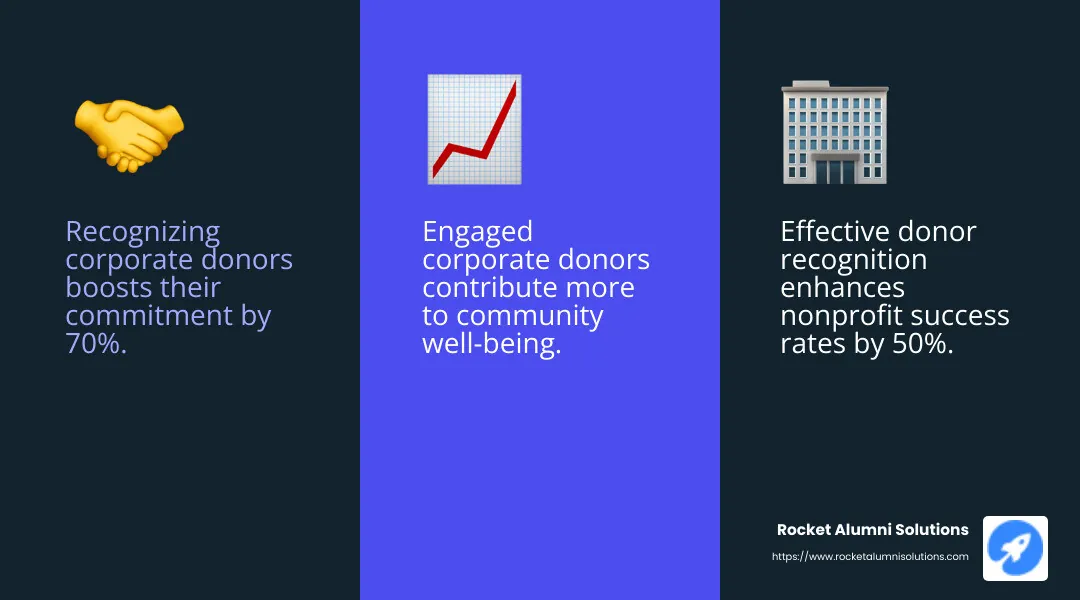 Recognizing corporate donors boosts their commitment by 70%.

Engaged corporate donors contribute more to community well-being.

Effective donor recognition enhances nonprofit success rates by 50%.

Rocket Alumni Solutions
https://www.rocketalumnisolutions.com